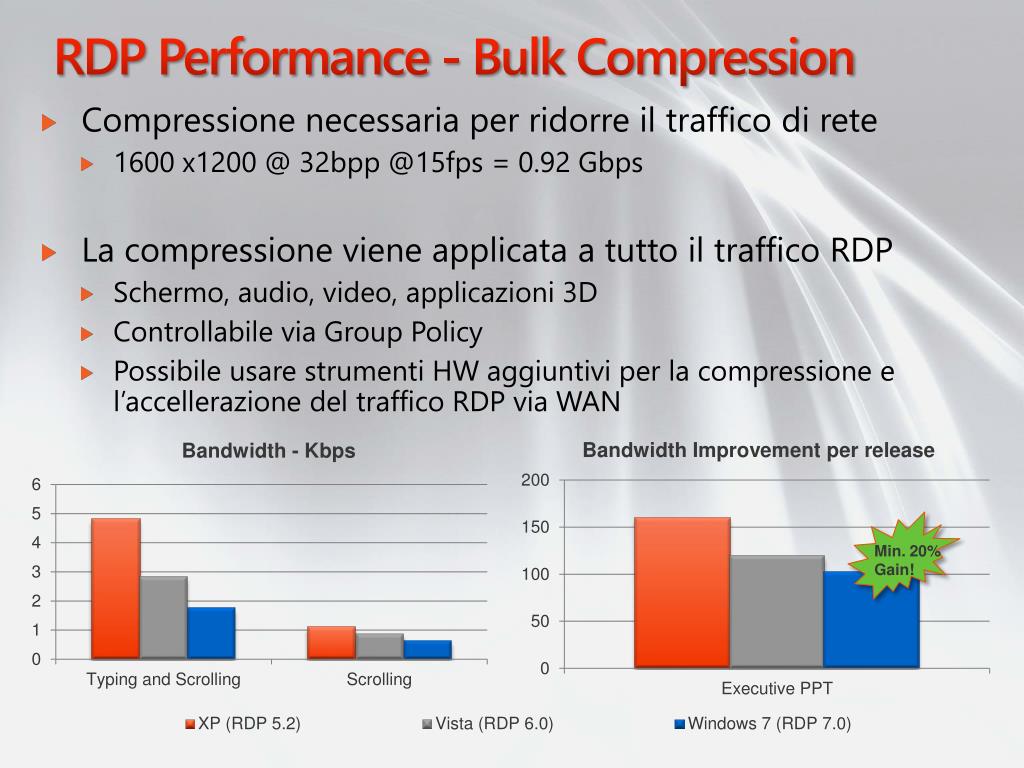 RDP Performance - Bulk Compression

Compressione necessaria per ridorre il traffico di rete

1600 x1200 @ 32bpp @15fps = 0.92 Gbps

La compressione viene applicata a tutto il traffico RDP

Schermo, audio, video, applicazioni 3D

Controllabile via Group Policy

Possibile usare strumenti HW aggiuntivi per la compressione e l'accellerazione del traffico RDP via WAN

Bandwidth - Kbps

6
5
4
3
2
1
0

Typing and Scrolling
Scrolling

Bandwidth Improvement per release

200
150
100
50
0

Min. 20% Gain!

Executive PPT

XP (RDP 5.2)
Vista (RDP 6.0)
Windows 7 (RDP 7.0)